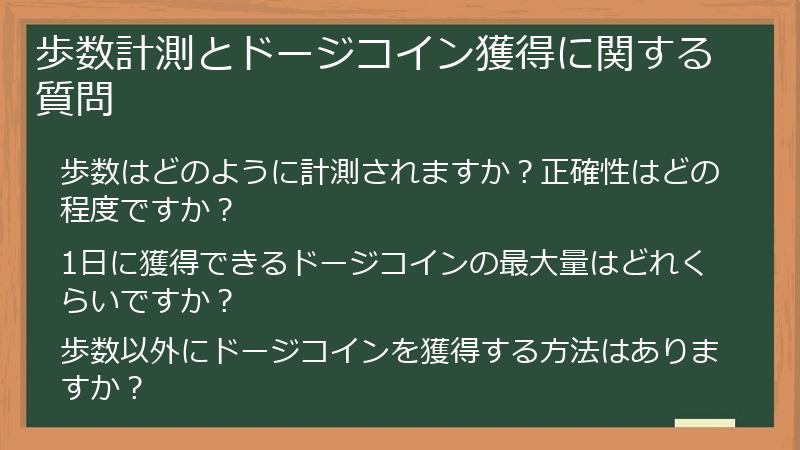 歩数計測とドージコイン獲得に関する質問

歩数はどのように計測されますか？正確性はどの程度ですか？

1日に獲得できるドージコインの最大量はどれくらいですか？

歩数以外にドージコインを獲得する方法はありますか？